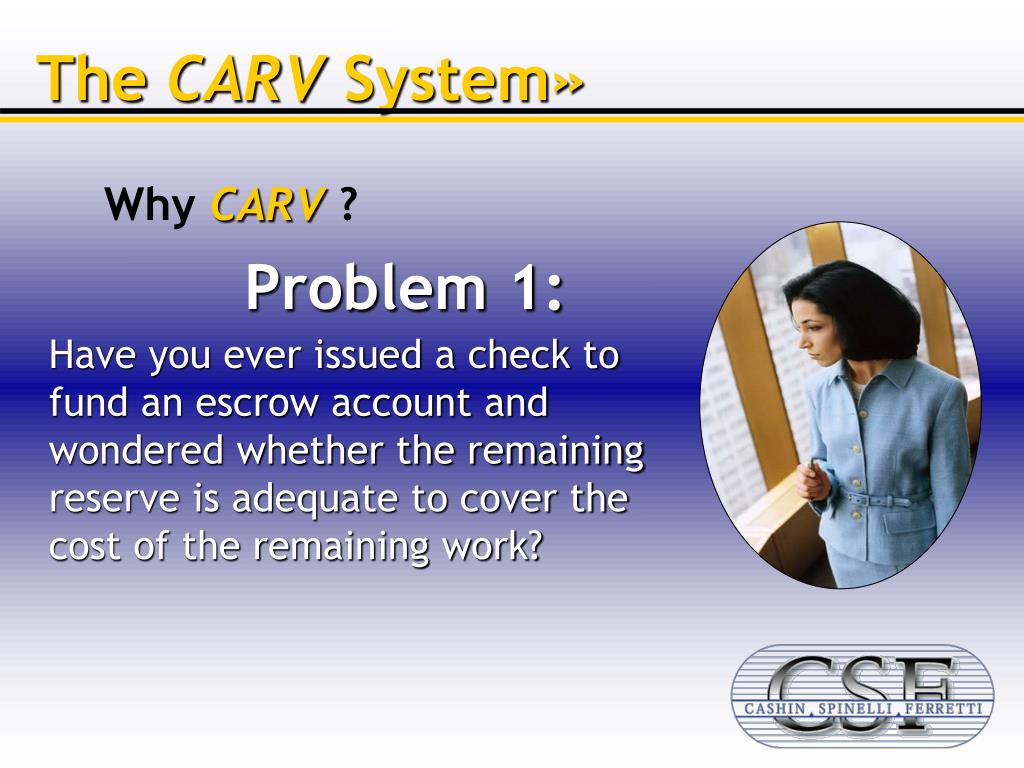 The CARV System»

Why CARV ?

Problem 1:

Have you ever issued a check to fund an escrow account and wondered whether the remaining reserve is adequate to cover the cost of the remaining work?

CSF
CASHIN, SPINELLI, FERRETTI